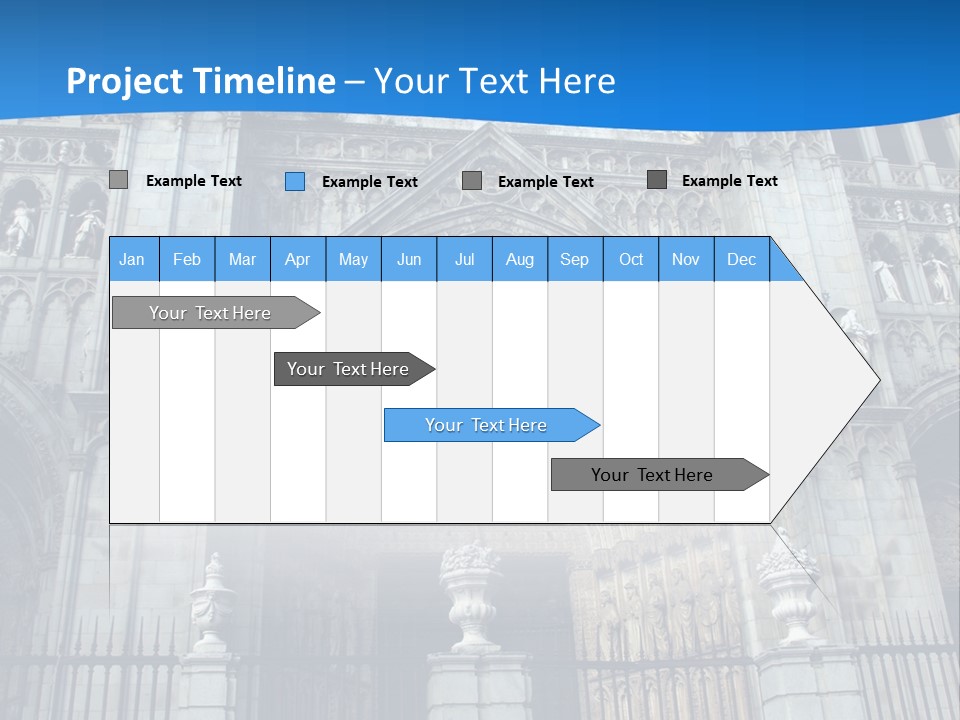 Project Timeline – Your Text Here

Example Text Example Text Example Text Example Text

| Jan | Feb | Mar | Apr | May | Jun | Jul | Aug | Sep | Oct | Nov | Dec |
|---|---|---|---|---|---|---|---|---|---|---|---|

Your Text Here

Your Text Here

Your Text Here

Your Text Here